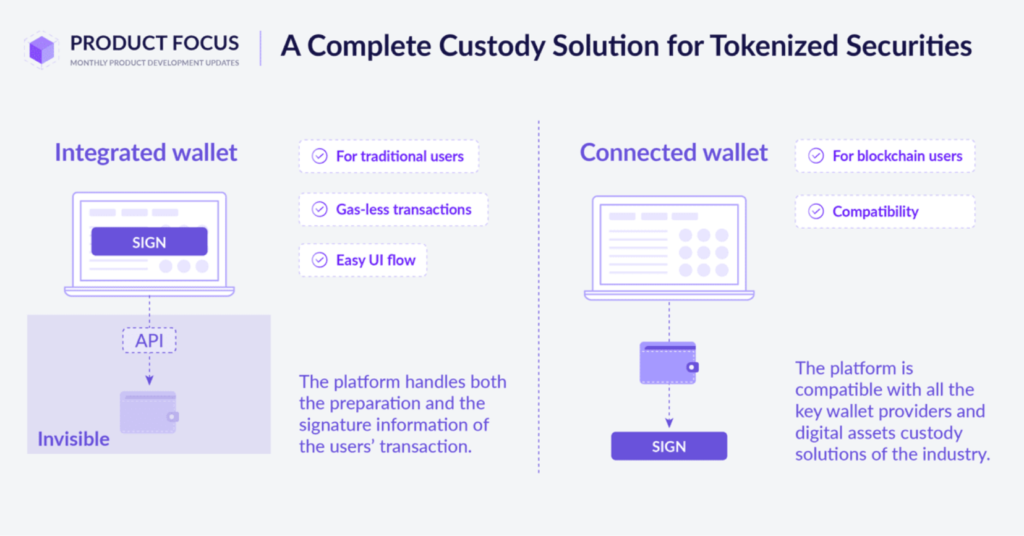 PRODUCT FOCUS
MONTHLY PRODUCT DEVELOPMENT UPDATES

A Complete Custody Solution for Tokenized Securities

Integrated wallet

For traditional users

Gas-less transactions

Easy UI flow

SIGN

API

Invisible

The platform handles both the preparation and the signature information of the users' transaction.

Connected wallet

For blockchain users

Compatibility

SIGN

The platform is compatible with all the key wallet providers and digital assets custody solutions of the industry.